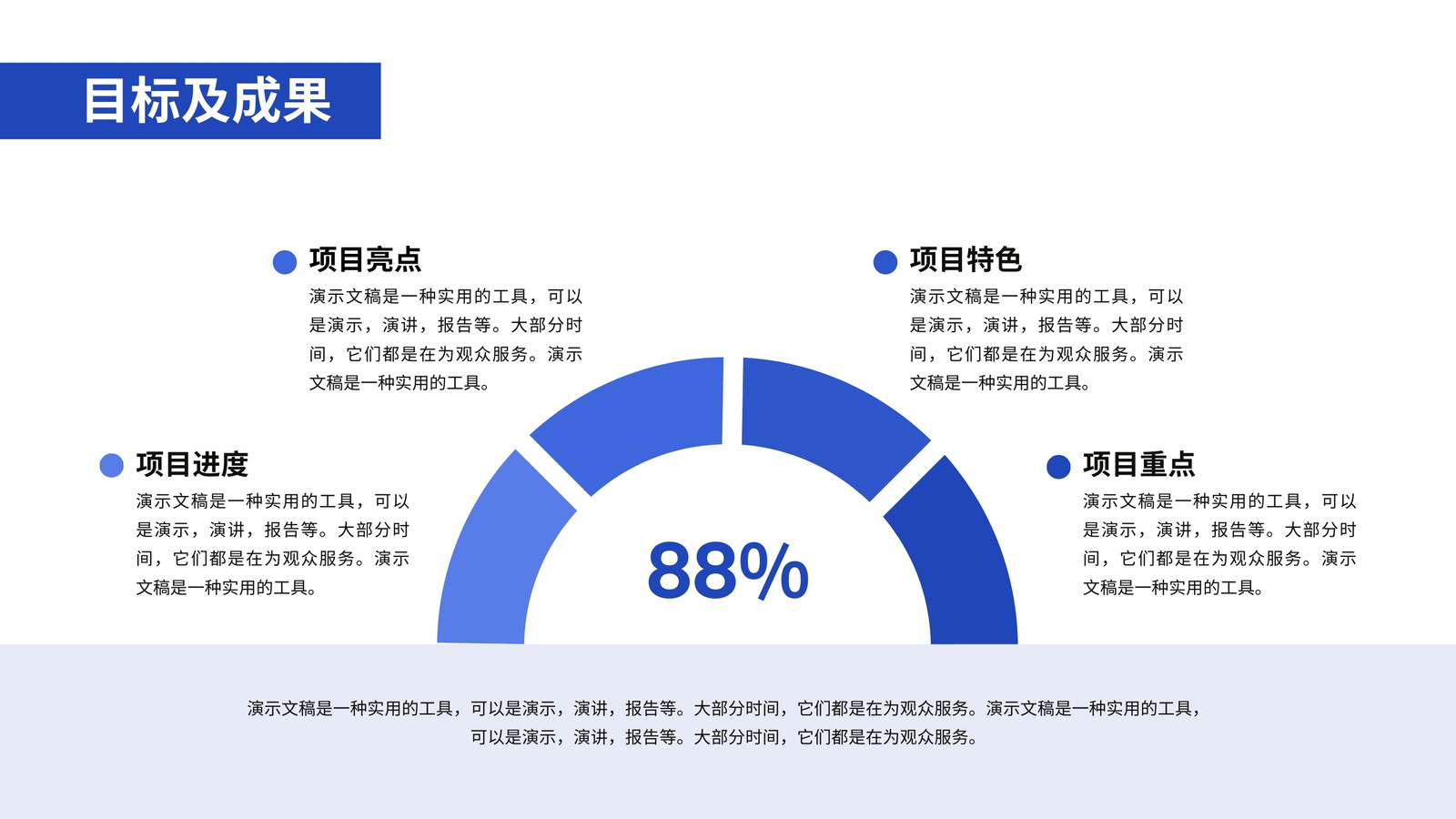 目标及成果

项目亮点
演示文稿是一种实用的工具，可以是演示，演讲，报告等。大部分时间，它们都是在为观众服务。演示文稿是一种实用的工具。

项目特色
演示文稿是一种实用的工具，可以是演示，演讲，报告等。大部分时间，它们都是在为观众服务。演示文稿是一种实用的工具。

项目进度
演示文稿是一种实用的工具，可以是演示，演讲，报告等。大部分时间，它们都是在为观众服务。演示文稿是一种实用的工具。

88%

项目重点
演示文稿是一种实用的工具，可以是演示，演讲，报告等。大部分时间，它们都是在为观众服务。演示文稿是一种实用的工具。

演示文稿是一种实用的工具，可以是演示，演讲，报告等。大部分时间，它们都是在为观众服务。演示文稿是一种实用的工具，可以是演示，演讲，报告等。大部分时间，它们都是在为观众服务。